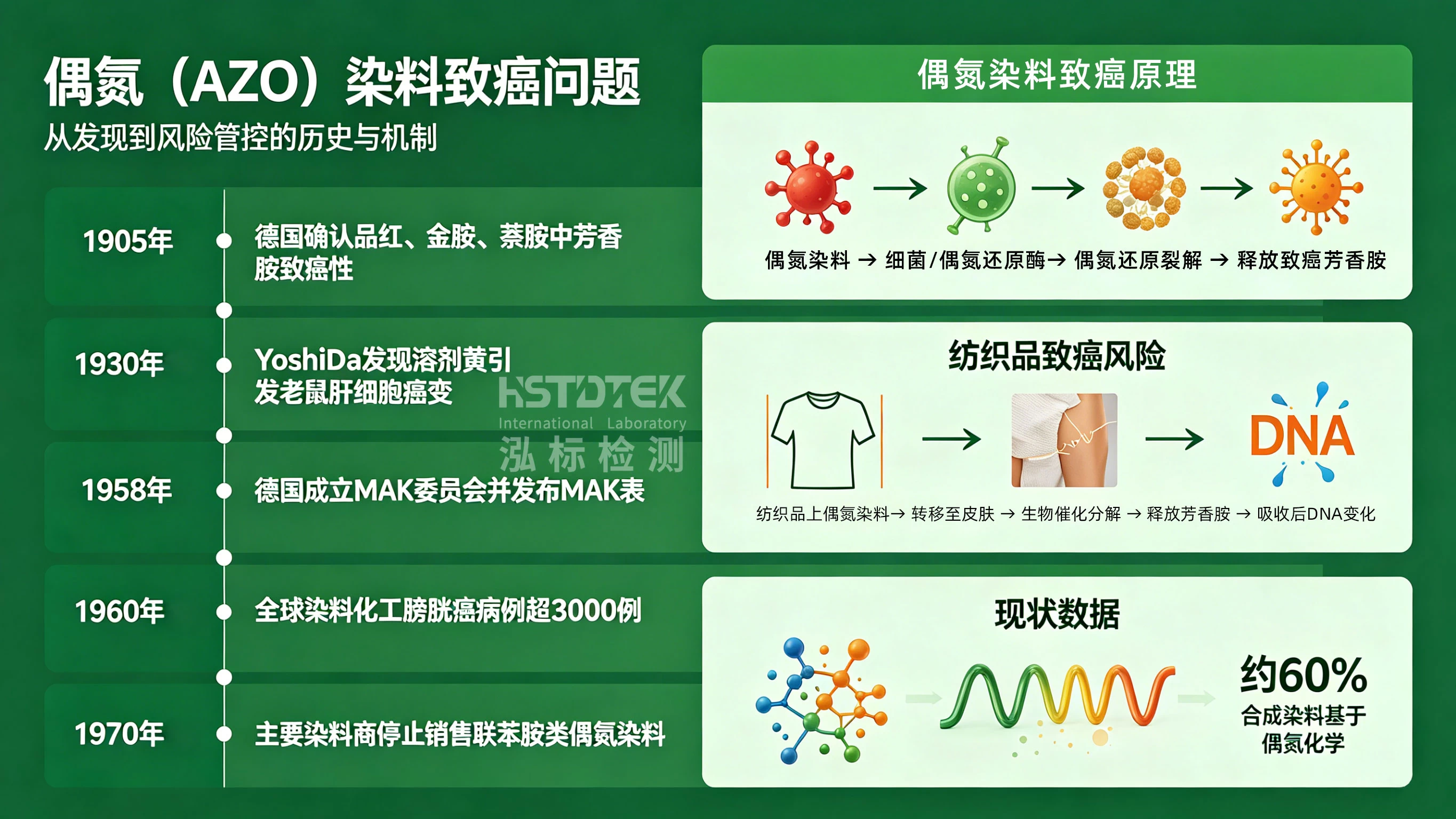 偶氮（AZO）染料致癌问题

从发现到风险管控的历史与机制

1905年 德国确认品红、金胺、萘胺中芳香胺致癌性

1930年 YoshiDa发现溶剂黄引发老鼠肝细胞癌变

1958年 德国成立MAK委员会并发布MAK表

1960年 全球染料化工膀胱癌病例超3000例

1970年 主要染料商停止销售联苯胺类偶氮染料

HSTDTEK
International Laboratory
泓标检测

偶氮染料致癌原理

偶氮染料 → 细菌/偶氮还原酶→ 偶氮还原裂解 → 释放致癌芳香胺

纺织品致癌风险

DNA

纺织品上偶氮染料→ 转移至皮肤 → 生物催化分解 → 释放芳香胺 → 吸收后DNA变化

现状数据

约60%
合成染料基于偶氮化学